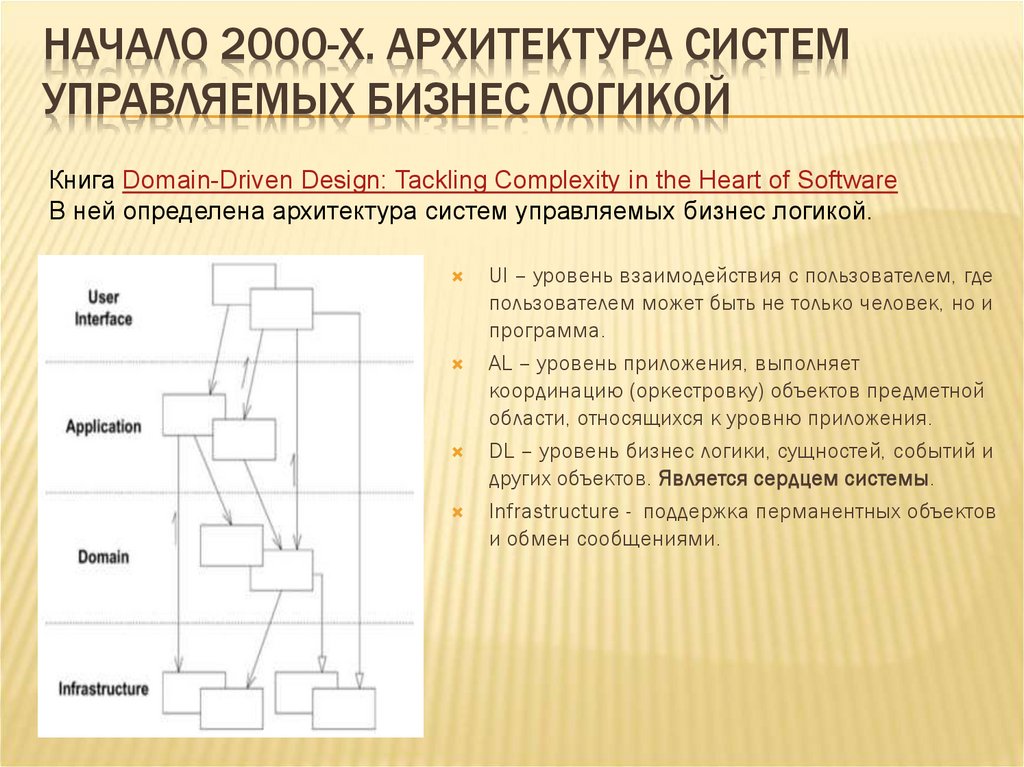 НАЧАЛО 2000-Х. АРХИТЕКТУРА СИСТЕМ УПРАВЛЯЕМЫХ БИЗНЕС ЛОГИКОЙ

Книга Domain-Driven Design: Tackling Complexity in the Heart of Software
В ней определена архитектура систем управляемых бизнес логикой.

User Interface

Application

Domain

Infrastructure

UI – уровень взаимодействия с пользователем, где пользователем может быть не только человек, но и программа.

AL – уровень приложения, выполняет координацию (оркестровку) объектов предметной области, относящихся к уровню приложения.

DL – уровень бизнес логики, сущностей, событий и других объектов. Является сердцем системы.

Infrastructure - поддержка перманентных объектов и обмен сообщениями.